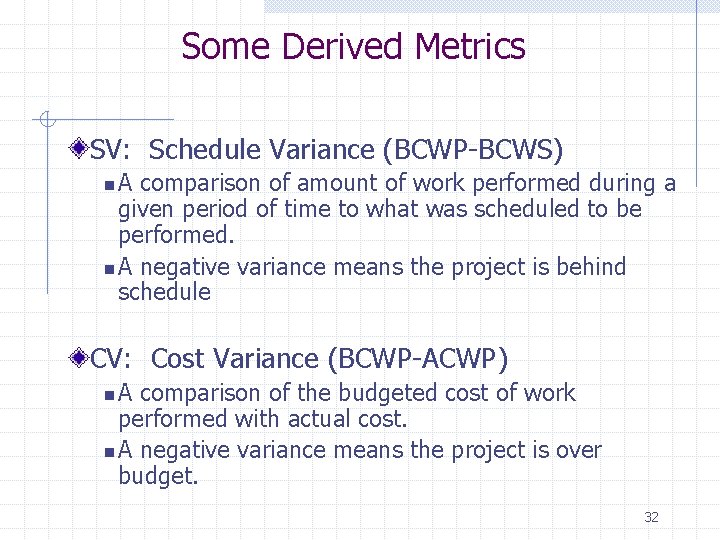 Some Derived Metrics

SV: Schedule Variance (BCWP-BCWS)

A comparison of amount of work performed during a given period of time to what was scheduled to be performed.

A negative variance means the project is behind schedule

CV: Cost Variance (BCWP-ACWP)

A comparison of the budgeted cost of work performed with actual cost.

A negative variance means the project is over budget.

32